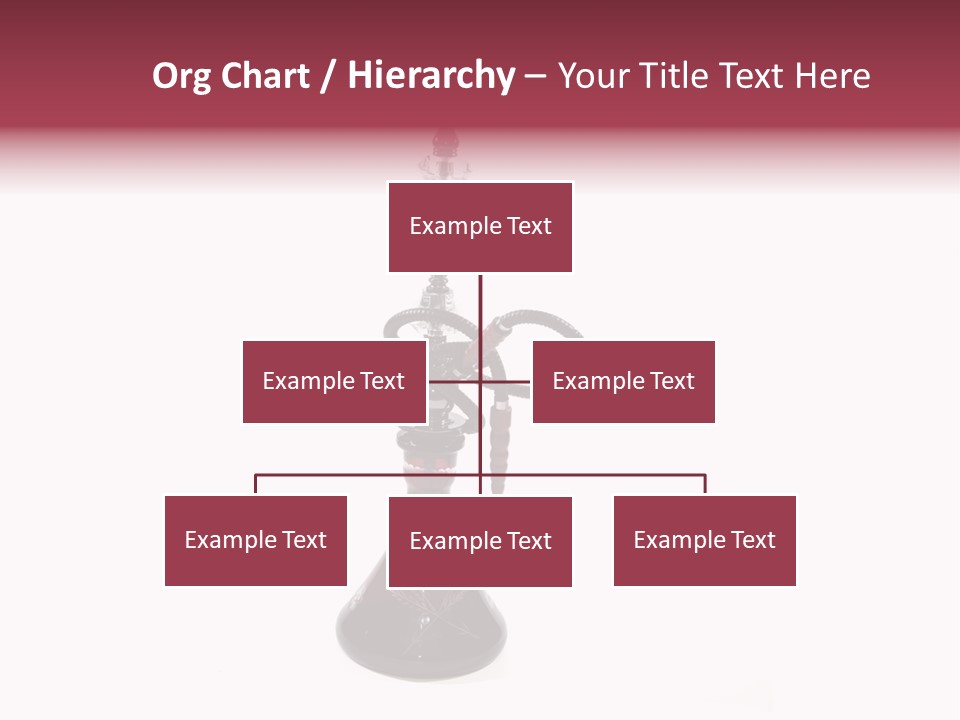 Org Chart / Hierarchy – Your Title Text Here

Example Text

Example Text

Example Text

Example Text

Example Text

Example Text